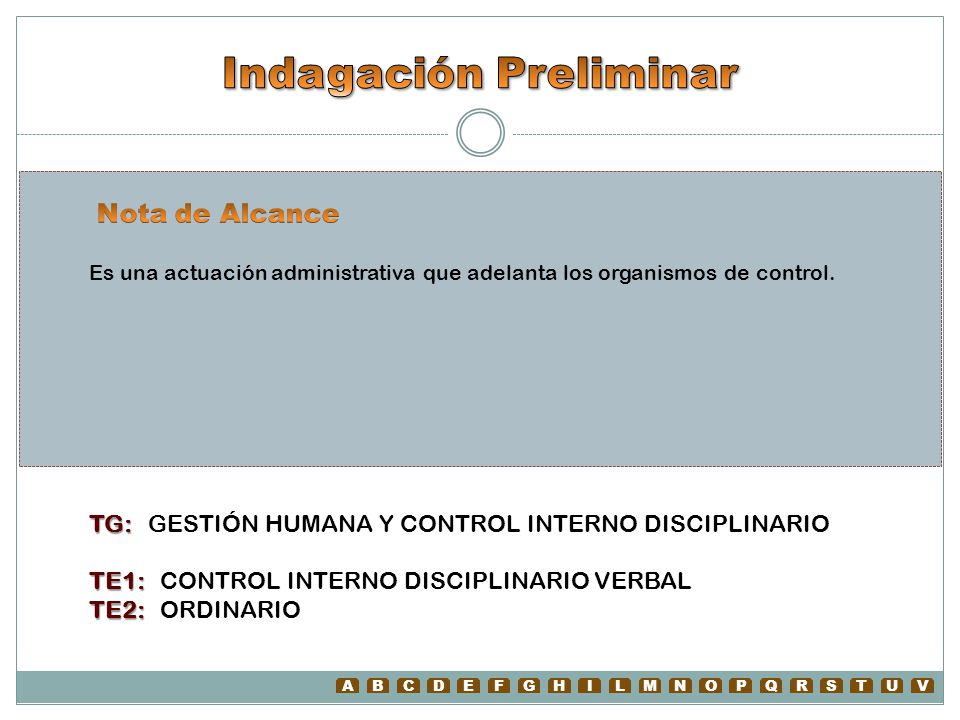 Indagación Preliminar

Nota de Alcance

Es una actuación administrativa que adelanta los organismos de control.

TG: GESTIÓN HUMANA Y CONTROL INTERNO DISCIPLINARIO

TE1: CONTROL INTERNO DISCIPLINARIO VERBAL
TE2: ORDINARIO

A B C D E F G H I L M N O P Q R S T U V